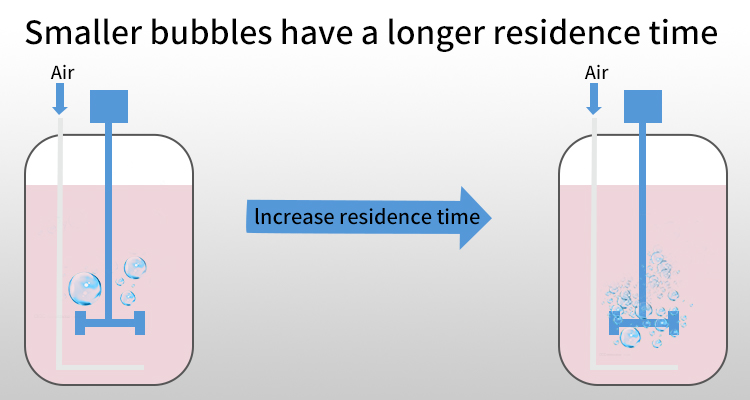 Smaller bubbles have a longer residence time

Air

Increase residence time

Air